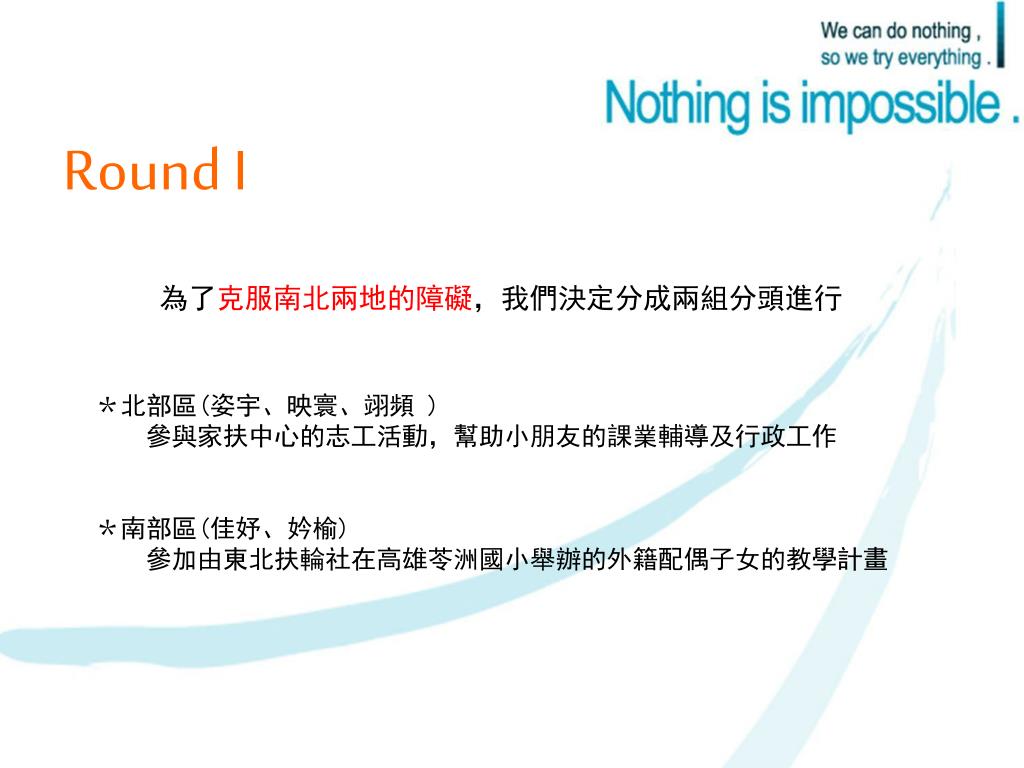 We can do nothing ,
so we try everything .
Nothing is impossible .

Round I

為了克服南北兩地的障礙，我們決定分成兩組分頭進行

＊北部區（姿宇、映寰、翊頻 ）
參與家扶中心的志工活動，幫助小朋友的課業輔導及行政工作

＊南部區（佳妤、妗榆）
參加由東北扶輪社在高雄苓洲國小舉辦的外籍配偶子女的教學計畫